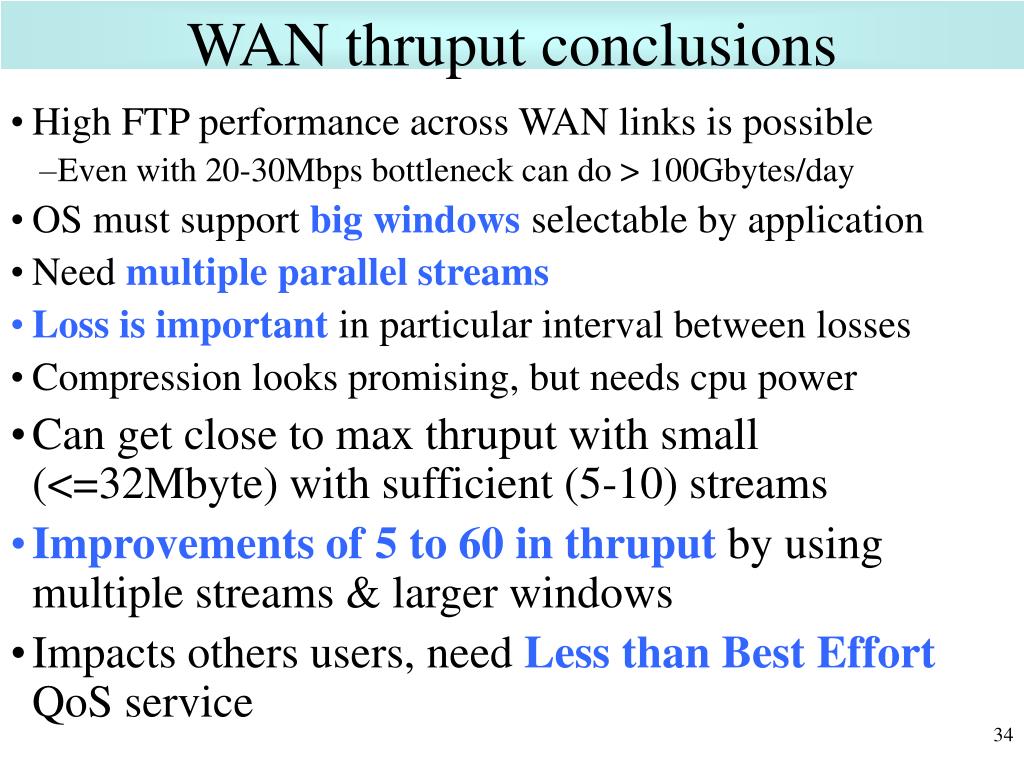 WAN thruput conclusions

• High FTP performance across WAN links is possible
–Even with 20-30Mbps bottleneck can do > 100Gbytes/day
• OS must support big windows selectable by application
• Need multiple parallel streams
• Loss is important in particular interval between losses
• Compression looks promising, but needs cpu power
• Can get close to max thruput with small (<=32Mbyte) with sufficient (5-10) streams
• Improvements of 5 to 60 in thruput by using multiple streams & larger windows
• Impacts others users, need Less than Best Effort QoS service

34